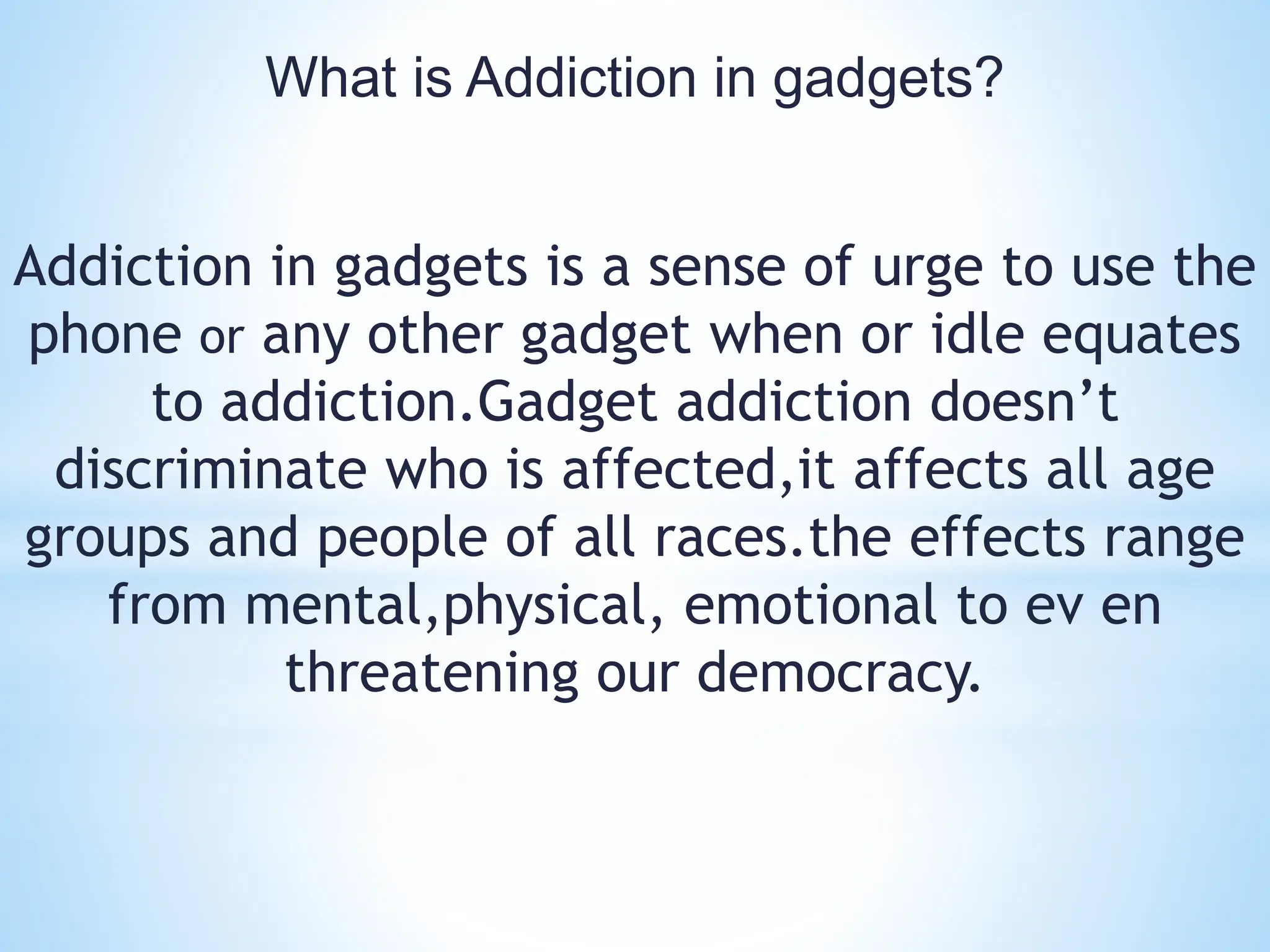 What is Addiction in gadgets?

Addiction in gadgets is a sense of urge to use the phone or any other gadget when or idle equates to addiction.Gadget addiction doesn’t discriminate who is affected,it affects all age groups and people of all races.the effects range from mental,physical, emotional to ev en threatening our democracy.